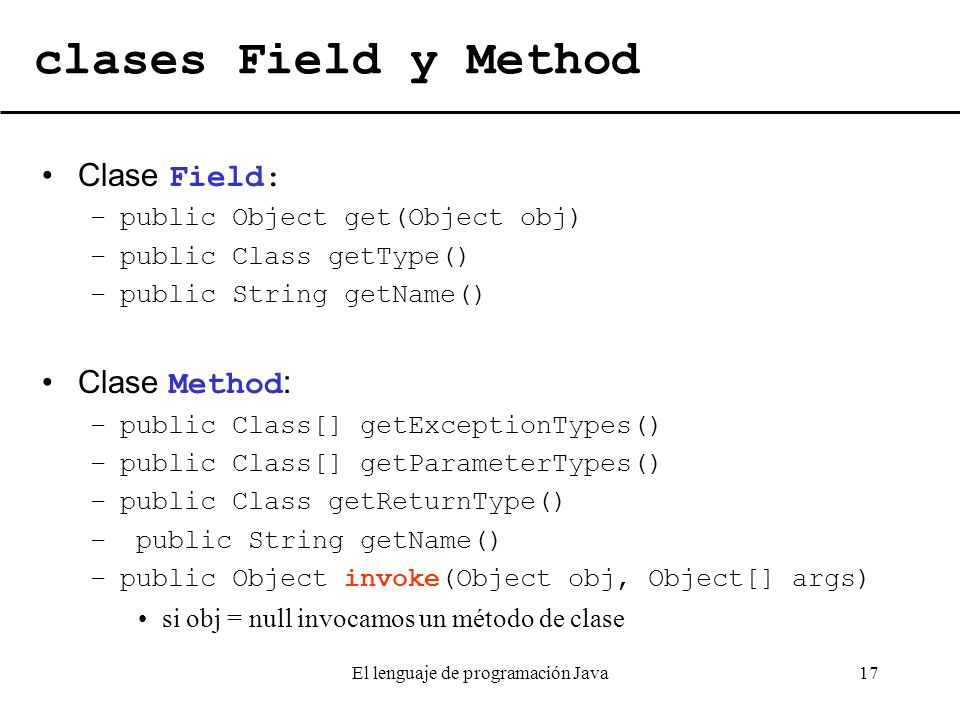 clases Field y Method

• Clase Field:
  – public Object get(Object obj)
  – public Class getType()
  – public String getName()

• Clase Method:
  – public Class[] getExceptionTypes()
  – public Class[] getParameterTypes()
  – public Class getReturnType()
  – public String getName()
  – public Object invoke(Object obj, Object[] args)
    • si obj = null invocamos un método de clase

El lenguaje de programación Java

17